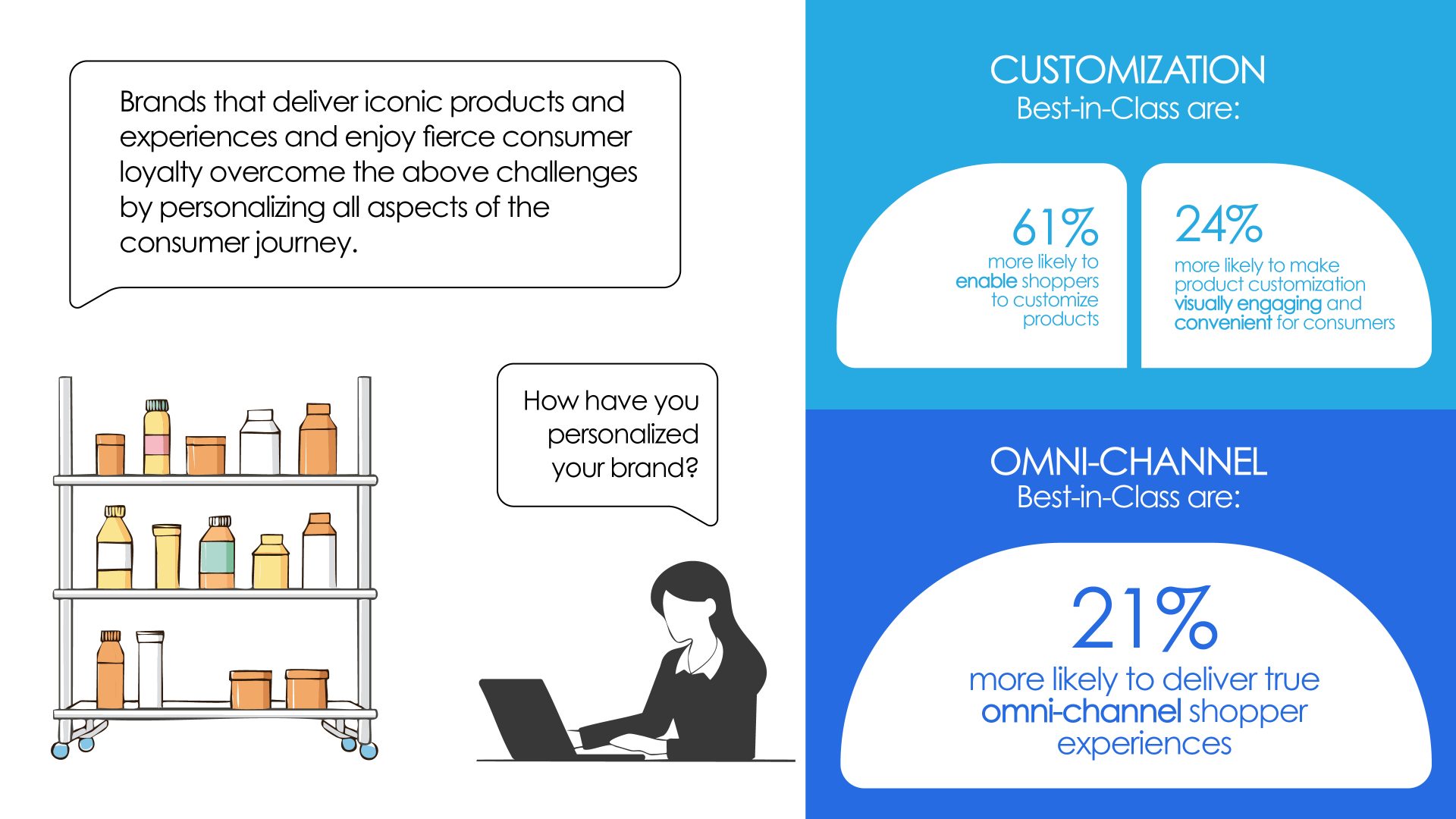 Brands that deliver iconic products and experiences and enjoy fierce consumer loyalty overcome the above challenges by personalizing all aspects of the consumer journey.

How have you personalized your brand?

CUSTOMIZATION
Best-in-Class are:

61%
more likely to enable shoppers to customize products

24%
more likely to make product customization visually engaging and convenient for consumers

OMNI-CHANNEL
Best-in-Class are:

21%
more likely to deliver true omni-channel shopper experiences